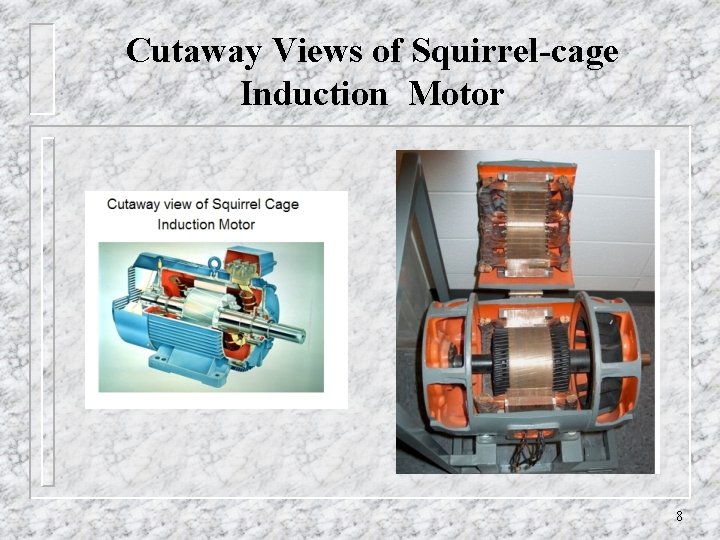 Cutaway Views of Squirrel-cage Induction Motor

Cutaway view of Squirrel Cage Induction Motor

8